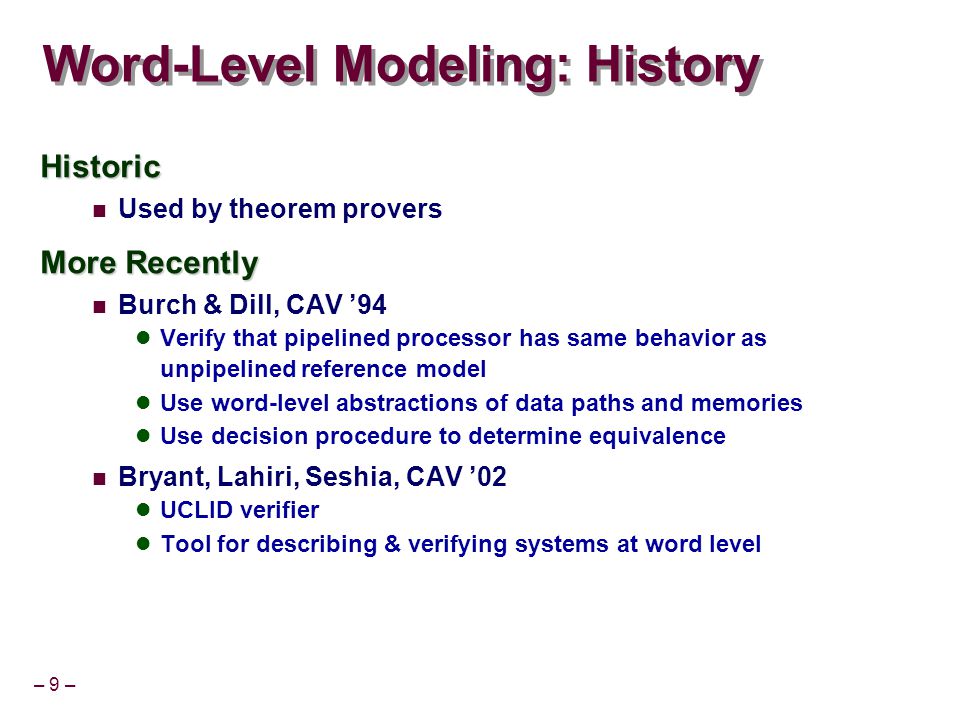 Word-Level Modeling: History

Historic

Used by theorem provers

More Recently

Burch & Dill, CAV ’94

Verify that pipelined processor has same behavior as unpipelined reference model

Use word-level abstractions of data paths and memories

Use decision procedure to determine equivalence

Bryant, Lahiri, Seshia, CAV ’02

UCLID verifier

Tool for describing & verifying systems at word level

– 9 –